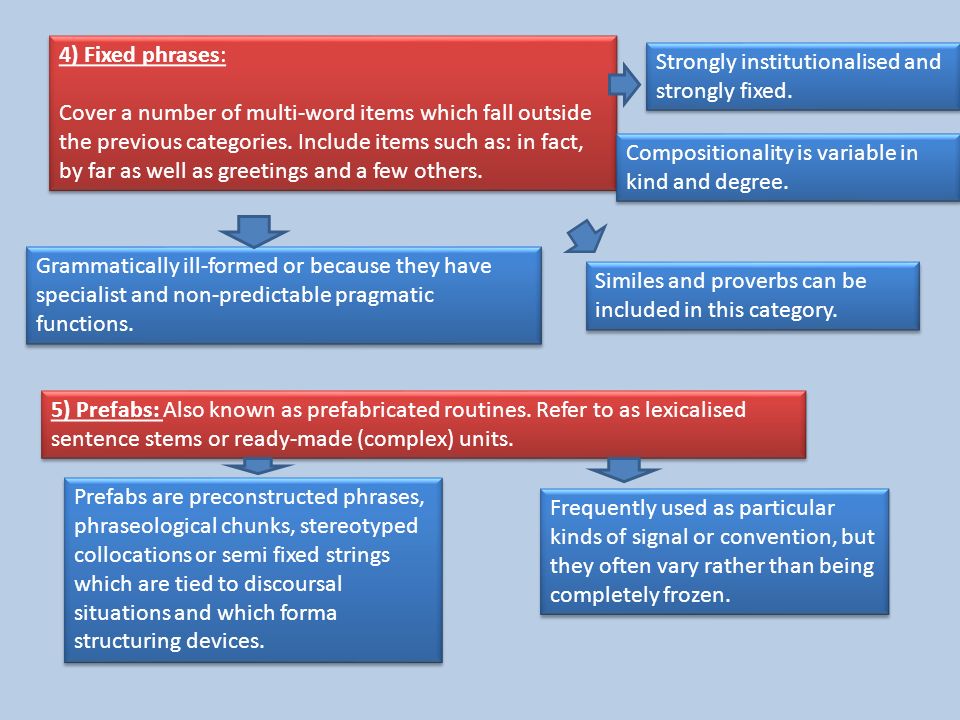 4) Fixed phrases:

Cover a number of multi-word items which fall outside the previous categories. Include items such as: in fact, by far as well as greetings and a few others.

Strongly institutionalised and strongly fixed.

Compositionality is variable in kind and degree.

Grammatically ill-formed or because they have specialist and non-predictable pragmatic functions.

Similes and proverbs can be included in this category.

5) Prefabs: Also known as prefabricated routines. Refer to as lexicalised sentence stems or ready-made (complex) units.

Prefabs are preconstructed phrases, phraseological chunks, stereotyped collocations or semi fixed strings which are tied to discoursal situations and which forma structuring devices.

Frequently used as particular kinds of signal or convention, but they often vary rather than being completely frozen.